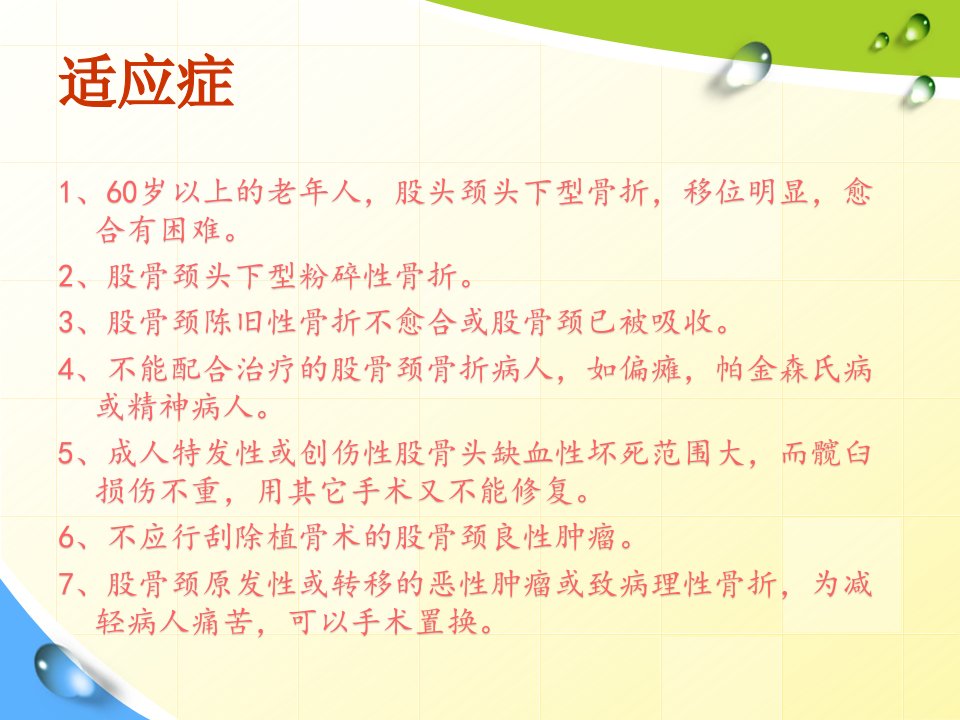 适应症

1、60岁以上的老年人，股头颈头下型骨折，移位明显，愈合有困难。

2、股骨颈头下型粉碎性骨折。

3、股骨颈陈旧性骨折不愈合或股骨颈已被吸收。

4、不能配合治疗的股骨颈骨折病人，如偏瘫，帕金森氏病或精神病人。

5、成人特发性或创伤性股骨头缺血性坏死范围大，而髋臼损伤不重，用其它手术又不能修复。

6、不应行刮除植骨术的股骨颈良性肿瘤。

7、股骨颈原发性或转移的恶性肿瘤或致病理性骨折，为减轻病人痛苦，可以手术置换。